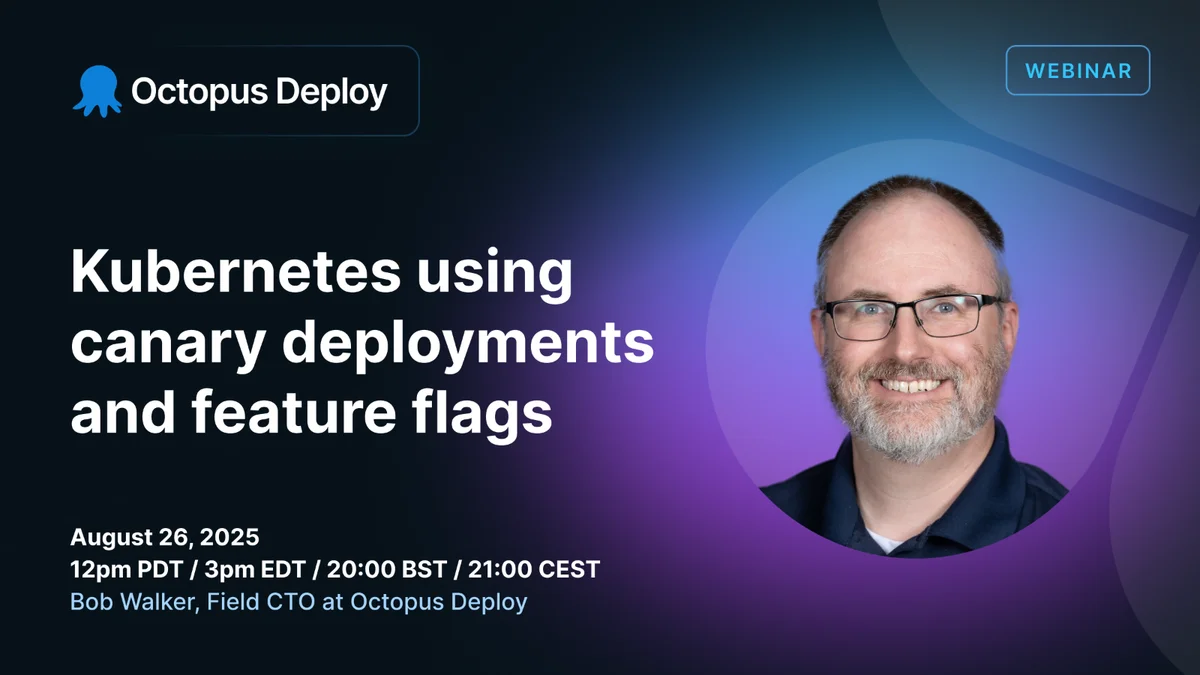 Octopus Deploy

WEBINAR

Kubernetes using canary deployments and feature flags

August 26, 2025
12pm PDT / 3pm EDT / 20:00 BST / 21:00 CEST
Bob Walker, Field CTO at Octopus Deploy